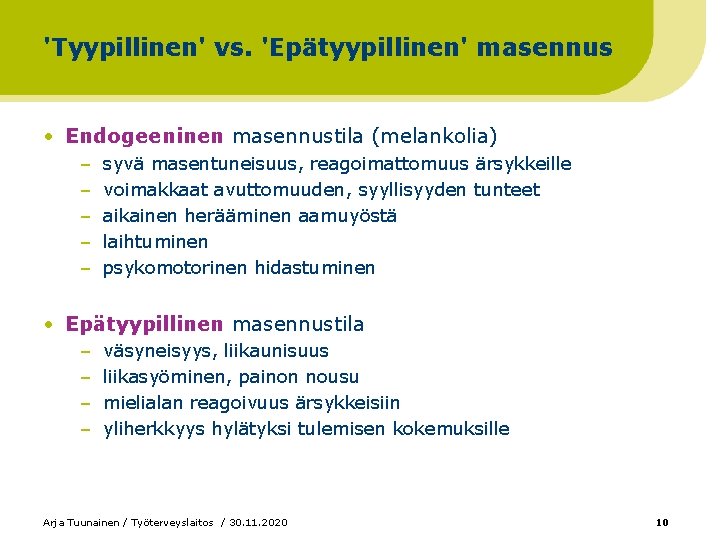 'Tyypillinen' vs. 'Epätyypillinen' masennus

• Endogeeninen masennustila (melankolia)
– syvä masentuneisuus, reagoimattomuus ärsykkeille
– voimakkaat avuttomuuden, syyllisyyden tunteet
– aikainen herääminen aamuyöstä
– laihtuminen
– psykomotorinen hidastuminen

• Epätyypillinen masennustila
– väsyneisyys, liikaunisuus
– liikasyöminen, painon nousu
– mielialan reagoivuus ärsykkeisiin
– yliherkkyys hylätyksi tulemisen kokemuksille

Arja Tuunainen / Työterveyslaitos / 30.11.2020

10